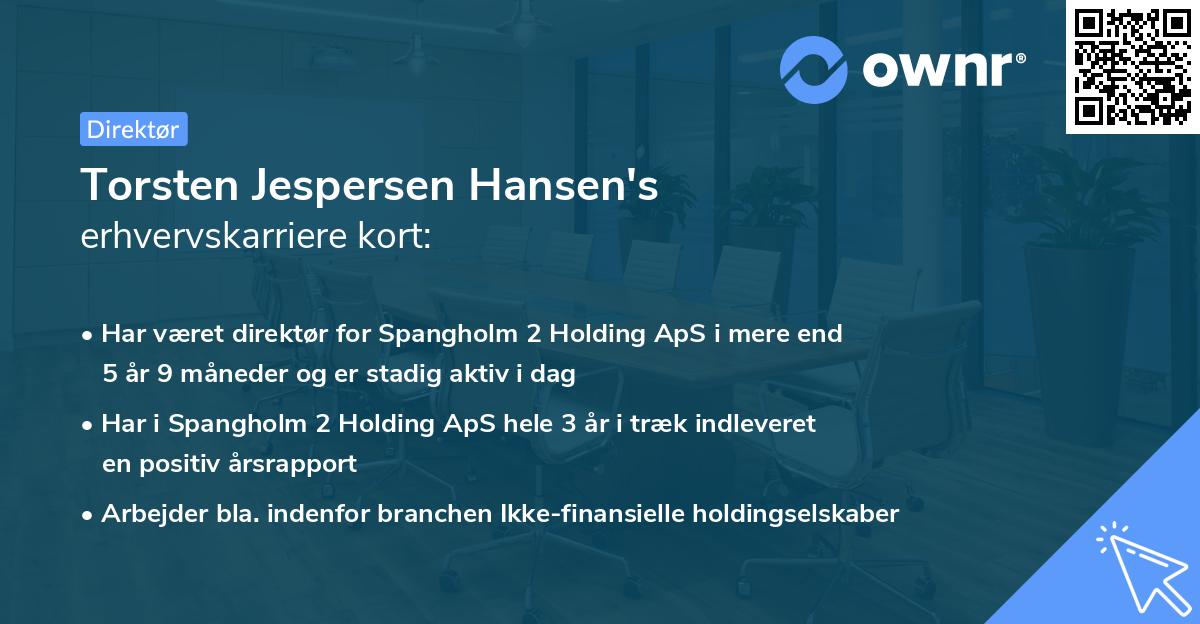 ownr®

Direktør

Torsten Jespersen Hansen's
erhvervskarriere kort:

• Har været direktør for Spangholm 2 Holding ApS i mere end 5 år 9 måneder og er stadig aktiv i dag

• Har i Spangholm 2 Holding ApS hele 3 år i træk indleveret en positiv årsrapport

• Arbejder bla. indenfor branchen Ikke-finansielle holdingselskaber